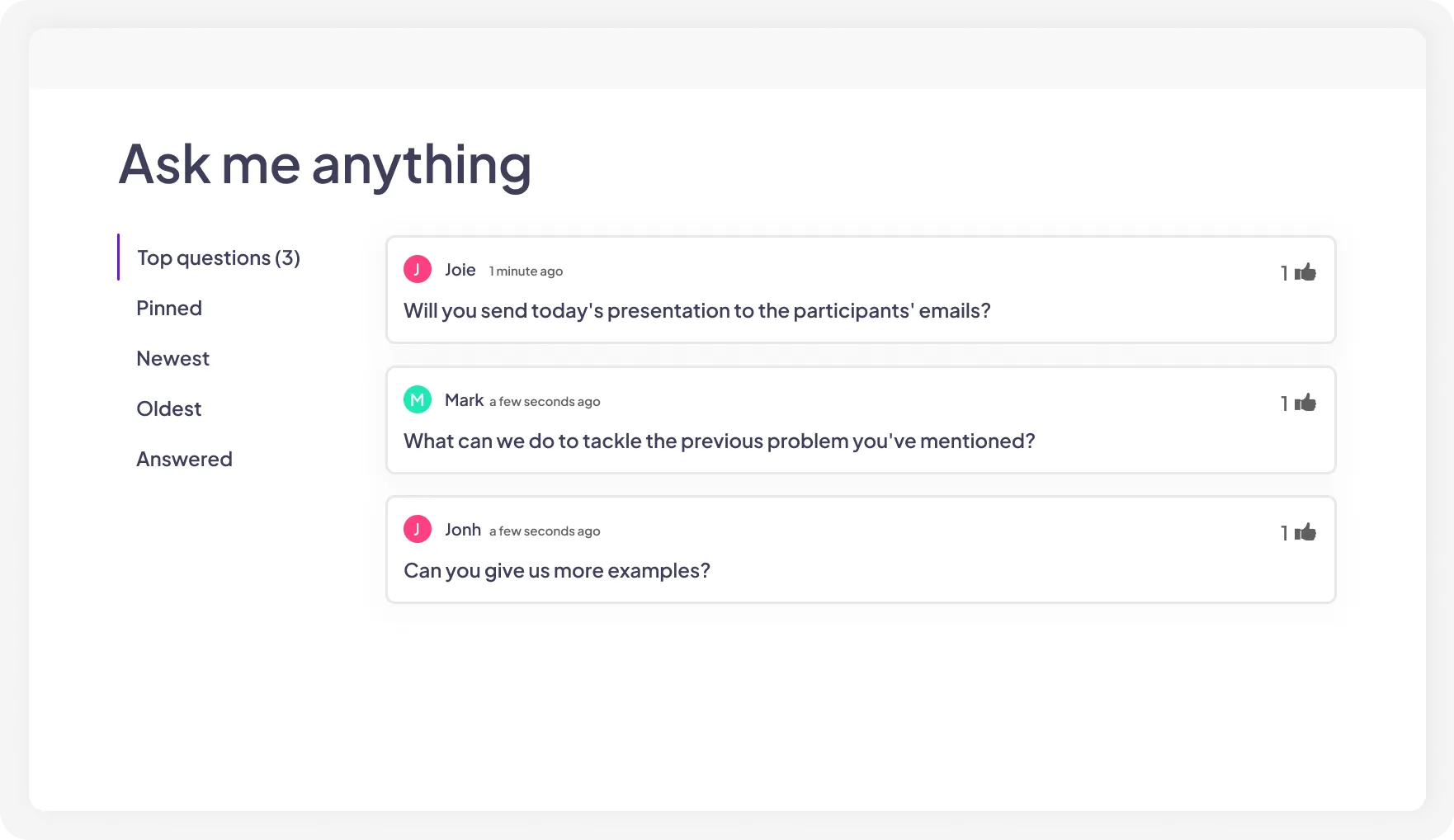 Ask me anything

Top questions (3)

Pinned

Newest

Oldest

Answered

J Joie 1 minute ago 1

Will you send today's presentation to the participants' emails?

M Mark a few seconds ago 1

What can we do to tackle the previous problem you've mentioned?

J Jonh a few seconds ago 1

Can you give us more examples?